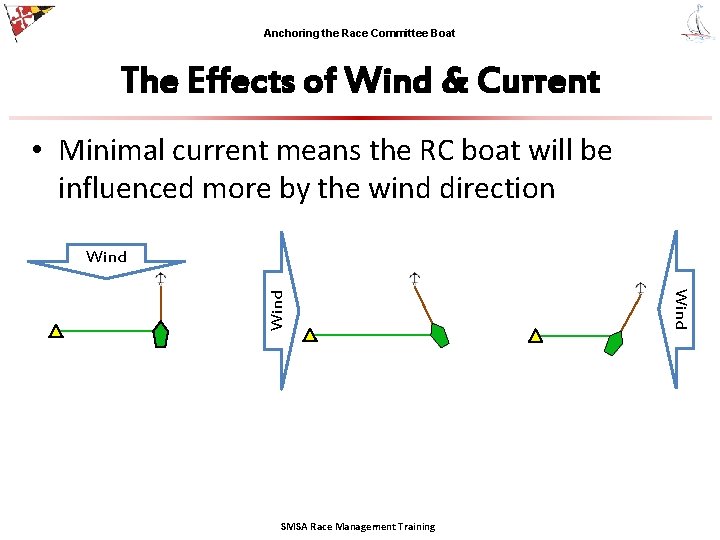 Anchoring the Race Committee Boat

The Effects of Wind & Current

• Minimal current means the RC boat will be influenced more by the wind direction

Wind

Wind

Wind

SMSA Race Management Training